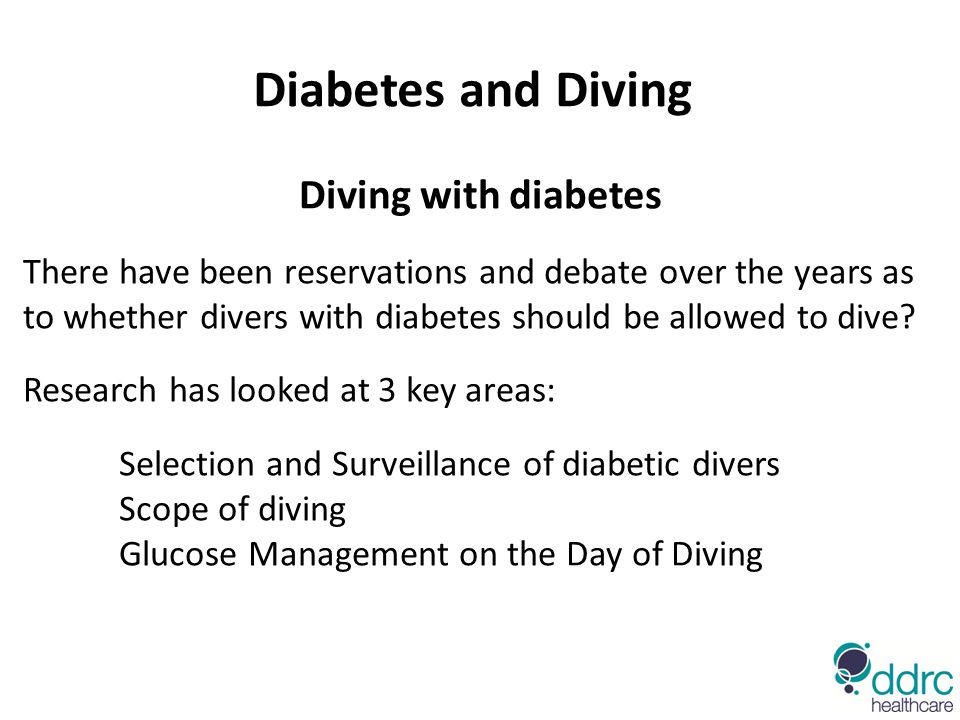 Diabetes and Diving

Diving with diabetes

There have been reservations and debate over the years as to whether divers with diabetes should be allowed to dive?

Research has looked at 3 key areas:

Selection and Surveillance of diabetic divers
Scope of diving
Glucose Management on the Day of Diving

ddrc healthcare